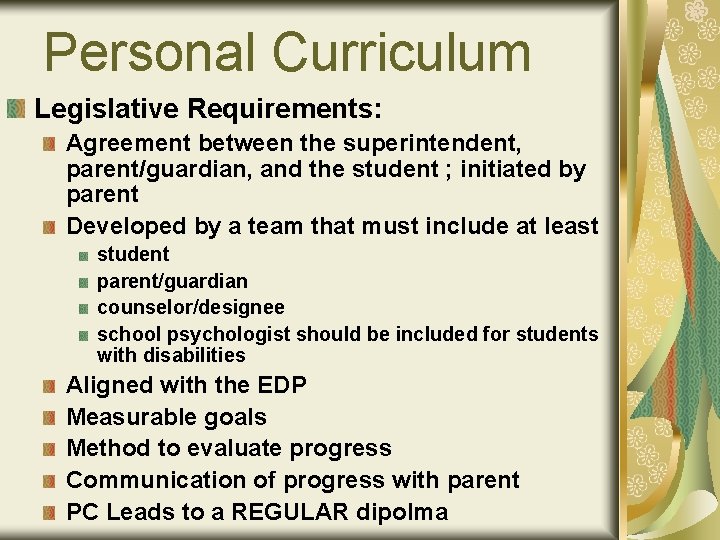 Personal Curriculum

Legislative Requirements:

Agreement between the superintendent, parent/guardian, and the student ; initiated by parent

Developed by a team that must include at least

student

parent/guardian

counselor/designee

school psychologist should be included for students with disabilities

Aligned with the EDP

Measurable goals

Method to evaluate progress

Communication of progress with parent

PC Leads to a REGULAR dipolma